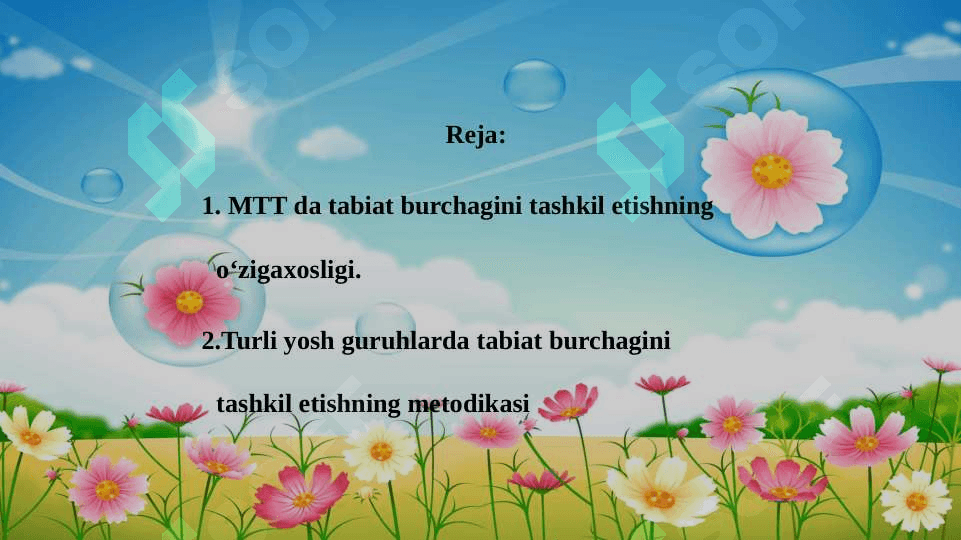 Reja:

1. MTT da tabiat burchagini tashkil etishning o‘zigaxosligi.

2.Turli yosh guruhlarda tabiat burchagini tashkil etishning metodikasi